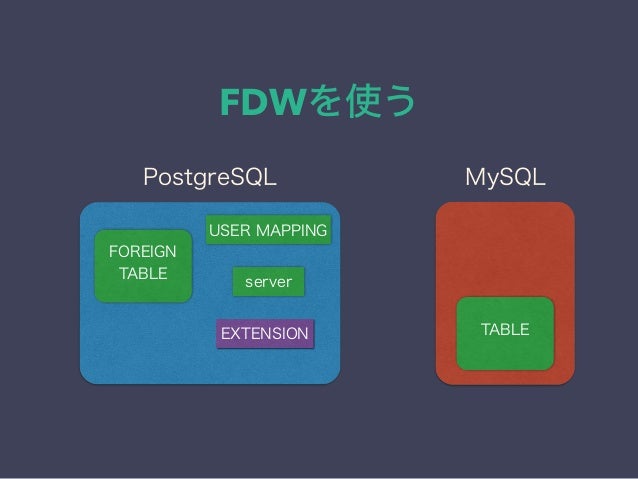 FDWを使う

PostgreSQL

FOREIGN TABLE

USER MAPPING

server

EXTENSION

MySQL

TABLE